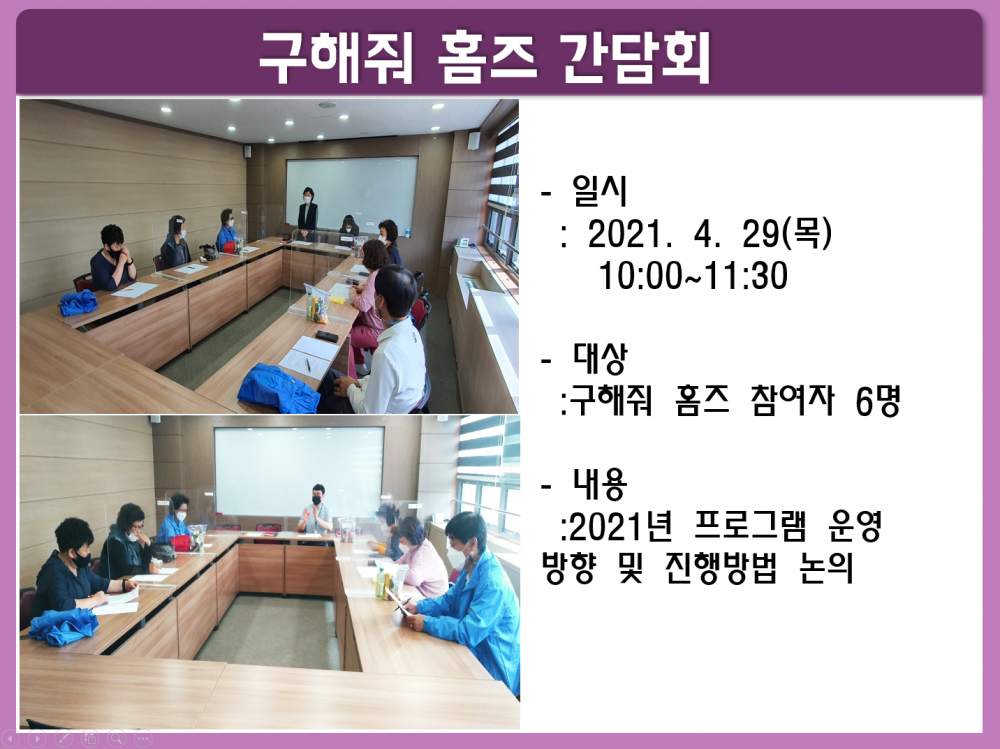 구해줘 홈즈 간담회

- 일시
: 2021. 4. 29(목)
10:00~11:30

- 대상
:구해줘 홈즈 참여자 6명

- 내용
:2021년 프로그램 운영 방향 및 진행방법 논의